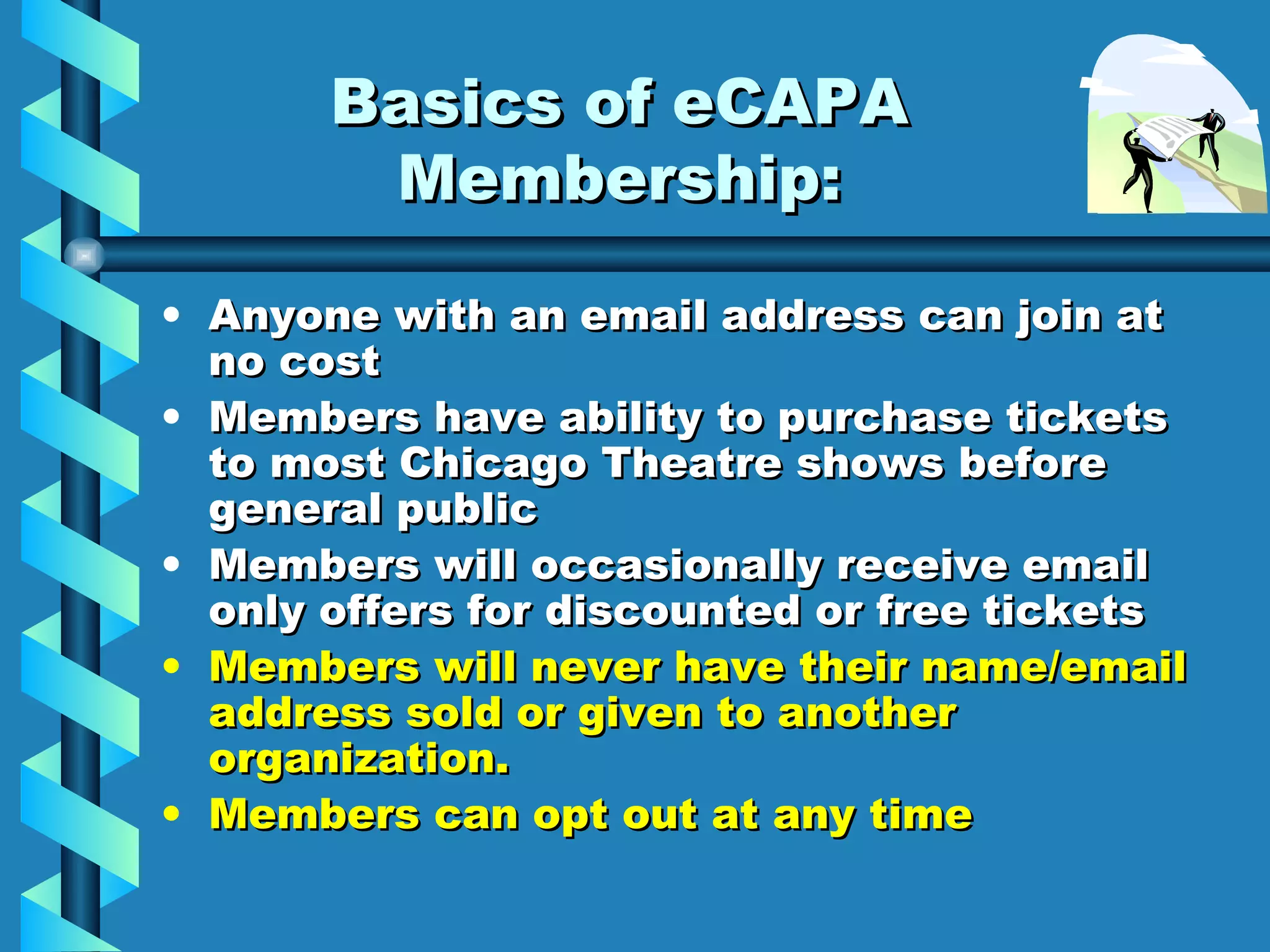 Basics of eCAPA Membership:

• Anyone with an email address can join at no cost
• Members have ability to purchase tickets to most Chicago Theatre shows before general public
• Members will occasionally receive email only offers for discounted or free tickets
• Members will never have their name/email address sold or given to another organization.
• Members can opt out at any time